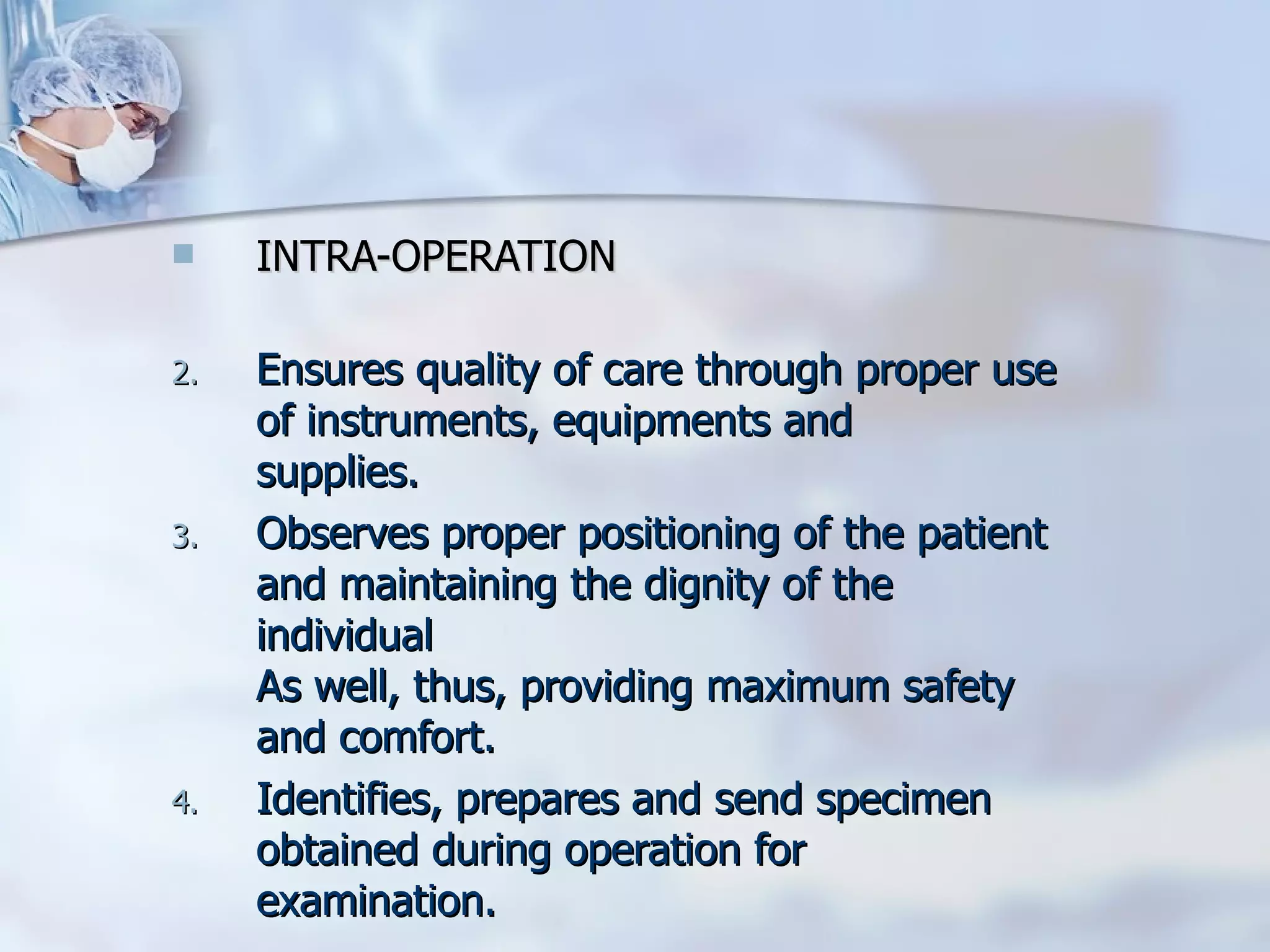 INTRA-OPERATION

2. Ensures quality of care through proper use of instruments, equipments and supplies.
3. Observes proper positioning of the patient and maintaining the dignity of the individual
As well, thus, providing maximum safety and comfort.
4. Identifies, prepares and send specimen obtained during operation for examination.